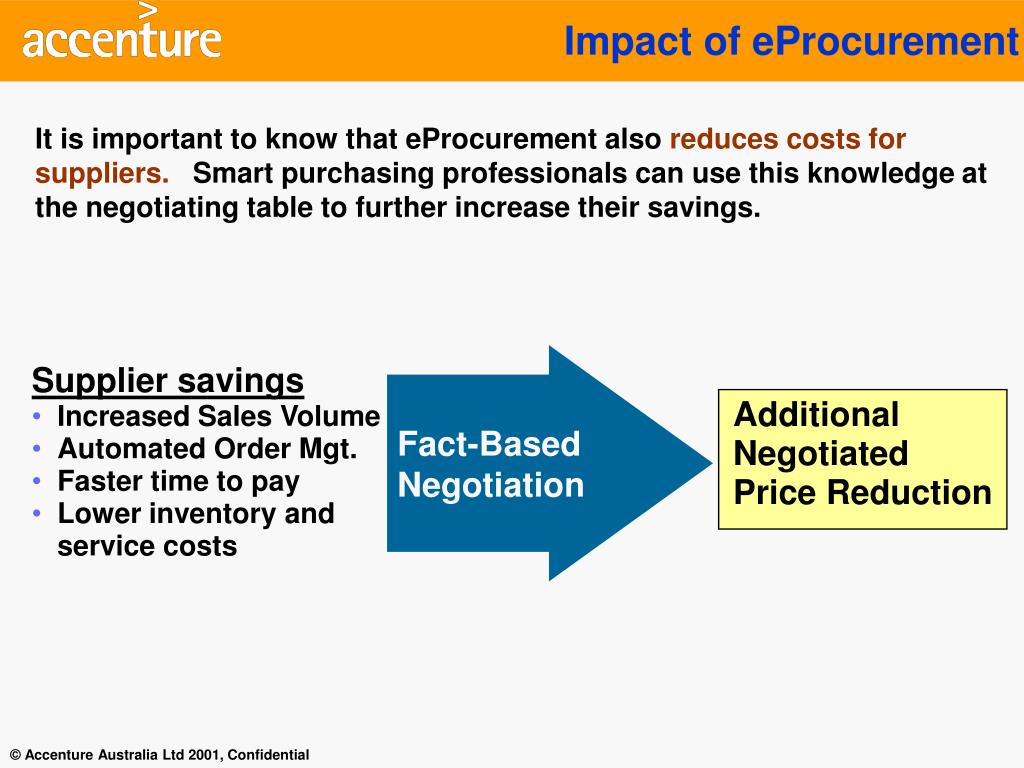 accenture

Impact of eProcurement

It is important to know that eProcurement also reduces costs for suppliers. Smart purchasing professionals can use this knowledge at the negotiating table to further increase their savings.

Supplier savings
• Increased Sales Volume
• Automated Order Mgt.
• Faster time to pay
• Lower inventory and service costs

Fact-Based Negotiation

Additional Negotiated Price Reduction

© Accenture Australia Ltd 2001, Confidential